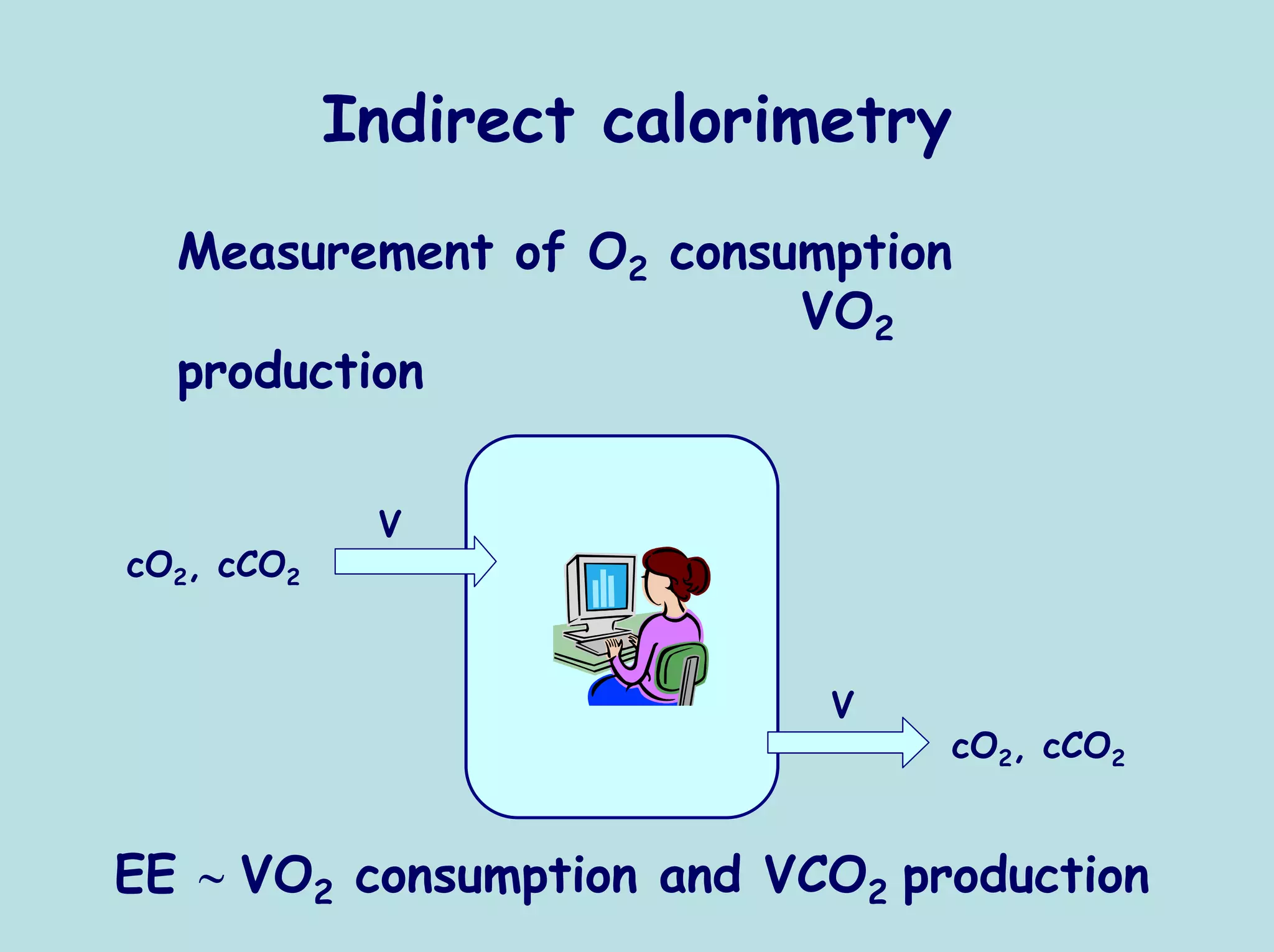 Indirect calorimetry

Measurement of $O_2$ consumption
$VO_2$
production

V

$cO_2$, $cCO_2$

V

$cO_2$, $cCO_2$

EE ~ $VO_2$ consumption and $VCO_2$ production